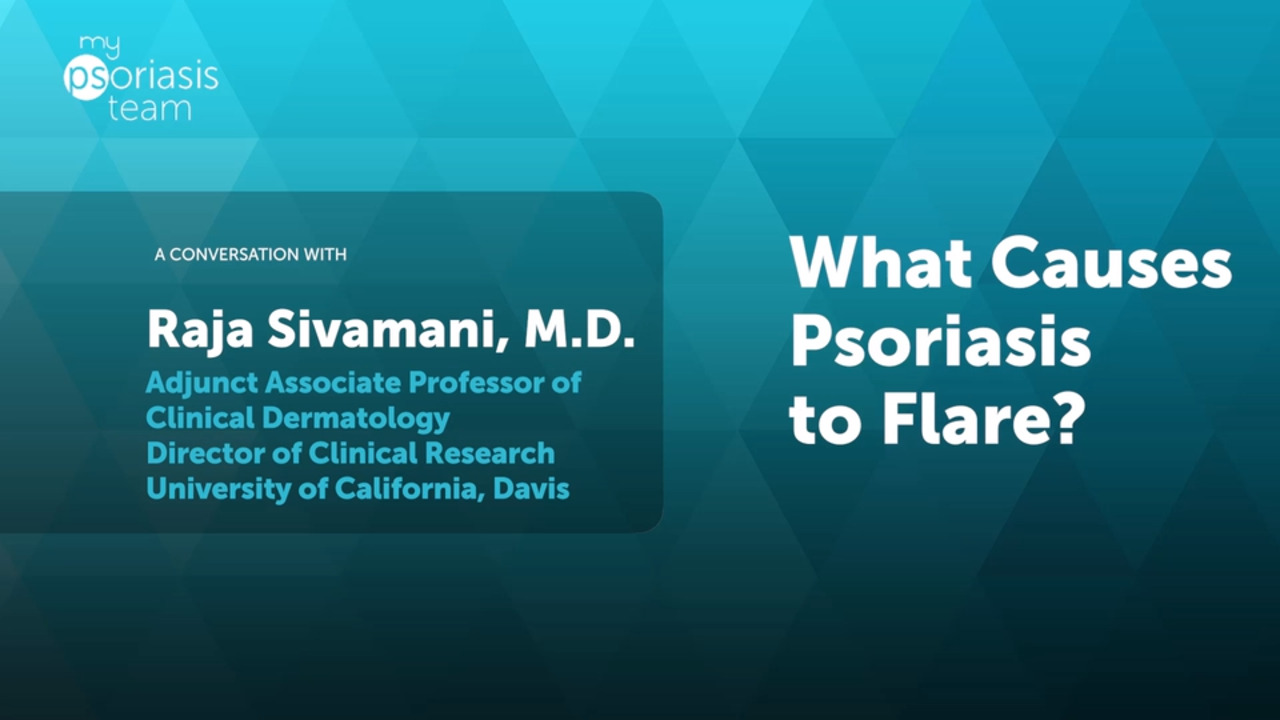 my psoriasis team

A CONVERSATION WITH

Raja Sivamani, M.D.

Adjunct Associate Professor of Clinical Dermatology
Director of Clinical Research
University of California, Davis

What Causes Psoriasis to Flare?